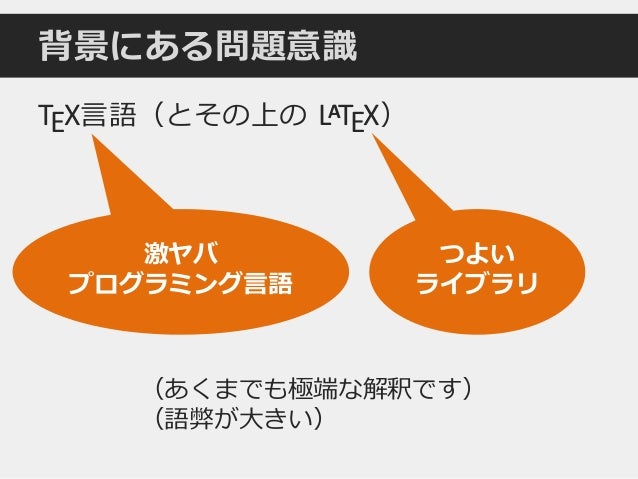 背景にある問題意識

TEX言語（とその上の LATEX）

激ヤバ
プログラミング言語

つよい
ライブラリ

（あくまでも極端な解釈です）
（語弊が大きい）